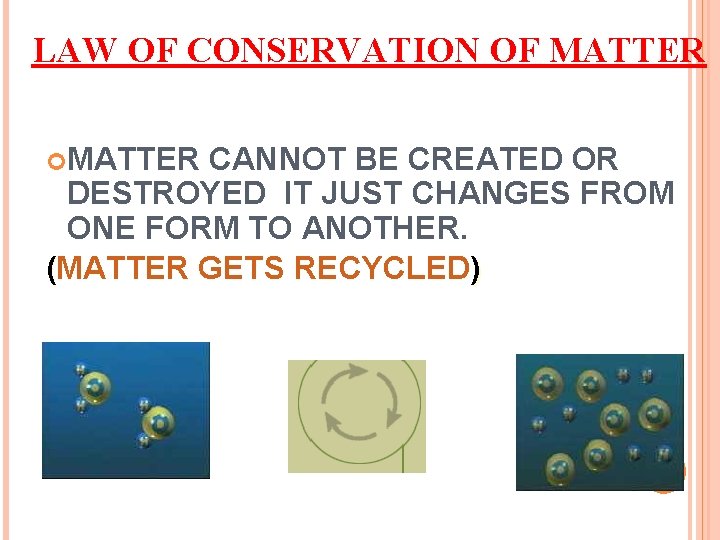 LAW OF CONSERVATION OF MATTER

MATTER CANNOT BE CREATED OR DESTROYED IT JUST CHANGES FROM ONE FORM TO ANOTHER.

(MATTER GETS RECYCLED)